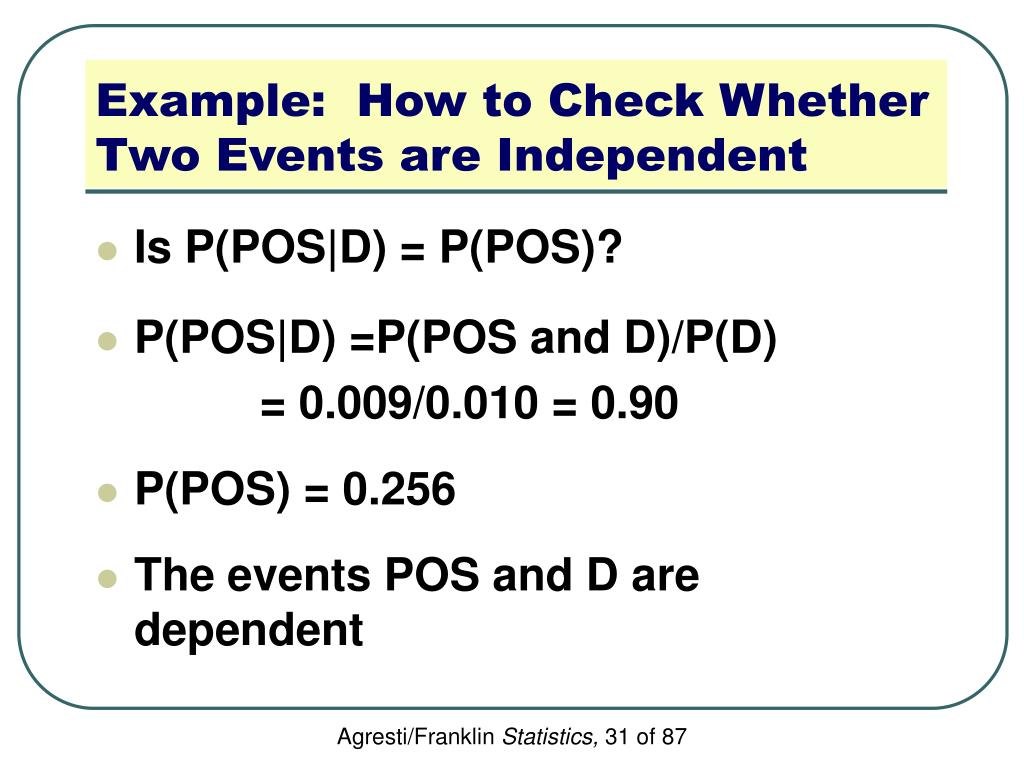 Example: How to Check Whether Two Events are Independent

- Is P(POS|D) = P(POS)?
- P(POS|D) =P(POS and D)/P(D)
  = 0.009/0.010 = 0.90
- P(POS) = 0.256
- The events POS and D are dependent

Agresti/Franklin Statistics, 31 of 87